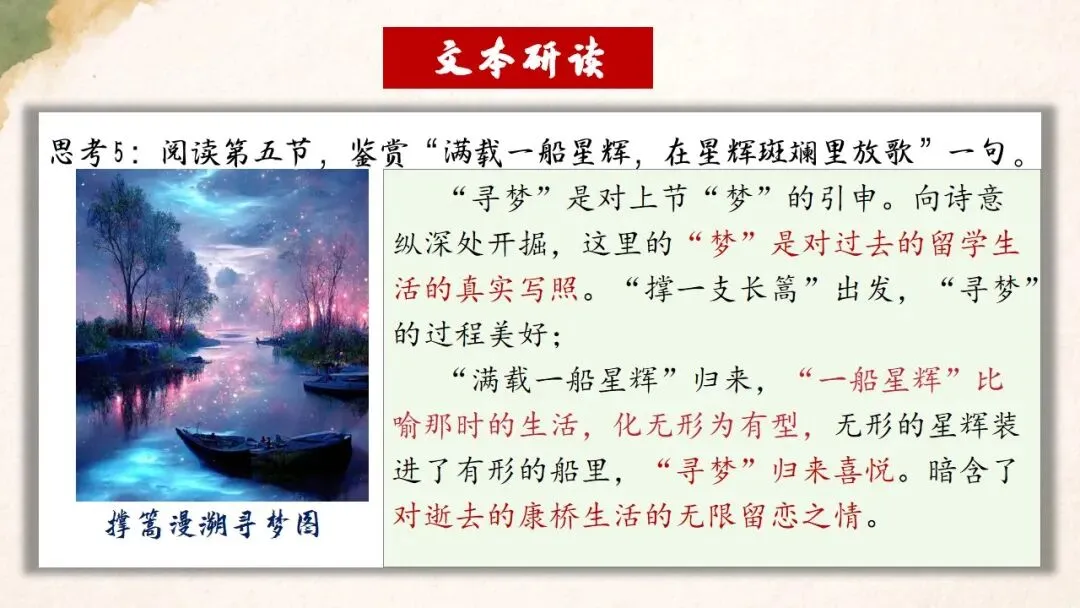 文本研读

思考5：阅读第五节，鉴赏“满载一船星辉，在星辉斑斓里放歌”一句。

撑篙漫溯寻梦图

“寻梦”是对上节“梦”的引申。向诗意纵深处开掘，这里的“梦”是对过去的留学生活的真实写照。“撑一支长篙”出发，“寻梦”的过程美好；

“满载一船星辉”归来，“一船星辉”比喻那时的生活，化无形为有型，无形的星辉装进了有形的船里，“寻梦”归来喜悦。暗含了对逝去的康桥生活的无限留恋之情。